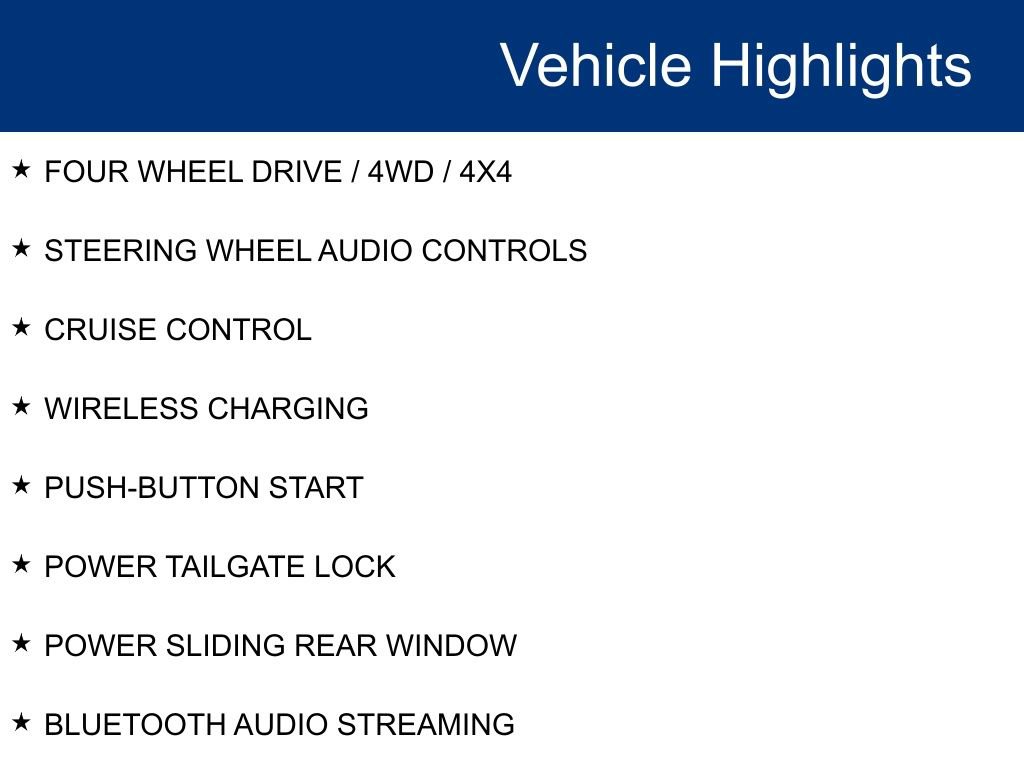 Vehicle Highlights

★ FOUR WHEEL DRIVE / 4WD / 4X4

★ STEERING WHEEL AUDIO CONTROLS

★ CRUISE CONTROL

★ WIRELESS CHARGING

★ PUSH-BUTTON START

★ POWER TAILGATE LOCK

★ POWER SLIDING REAR WINDOW

★ BLUETOOTH AUDIO STREAMING